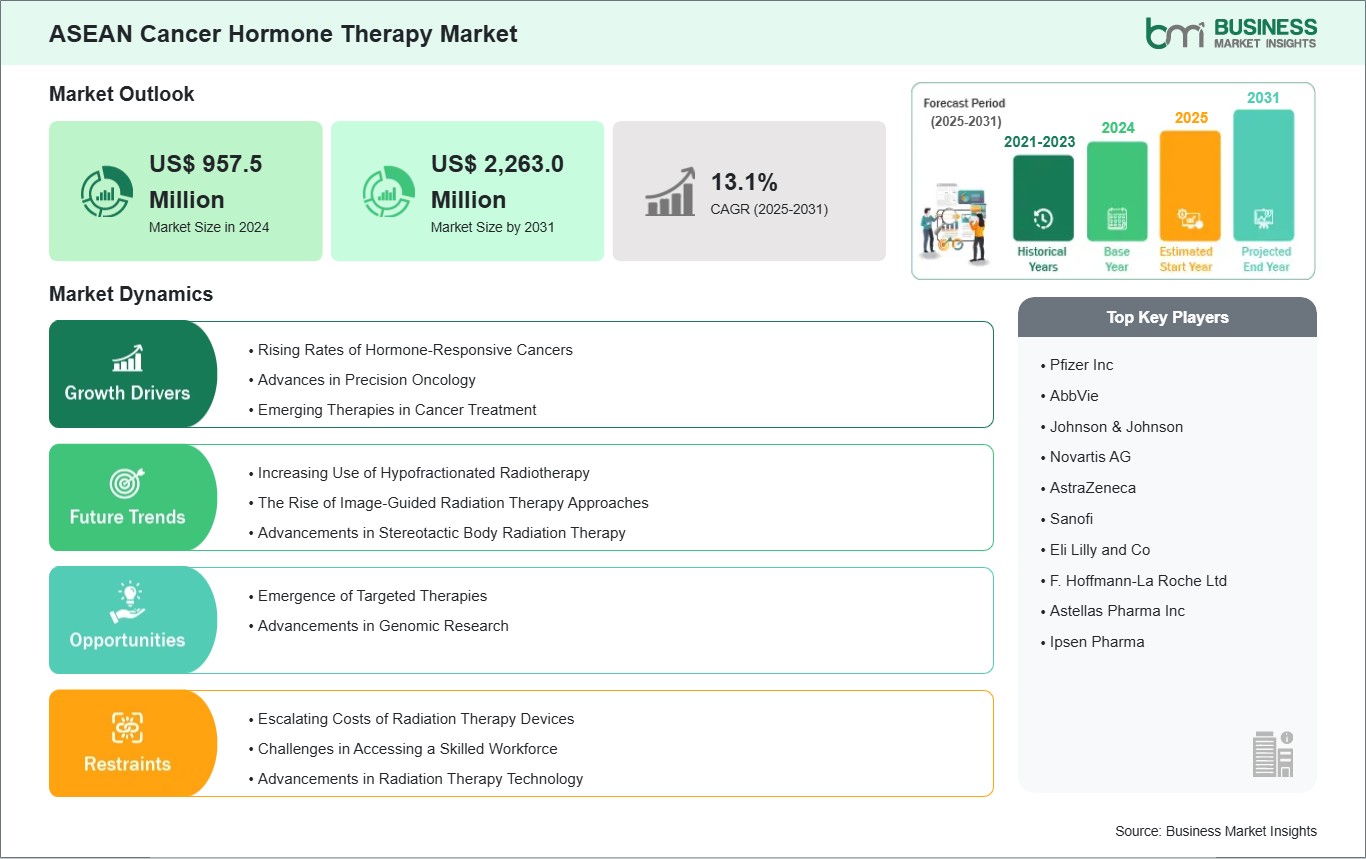 ASEAN Cancer Hormone Therapy Market

bmi BUSINESS MARKET INSIGHTS

Market Outlook

US$ 957.5 Million
Market Size in 2024

US$ 2,263.0 Million
Market Size by 2031

13.1%
CAGR (2025-2031)

Forecast Period (2025-2031)

2021-2023
Historical Years

2024
Base Year

2025
Estimated Start Year

2031
Projected End Year

Market Dynamics

Growth Drivers
• Rising Rates of Hormone-Responsive Cancers
• Advances in Precision Oncology
• Emerging Therapies in Cancer Treatment

Future Trends
• Increasing Use of Hypofractionated Radiotherapy
• The Rise of Image-Guided Radiation Therapy Approaches
• Advancements in Stereotactic Body Radiation Therapy

Opportunities
• Emergence of Targeted Therapies
• Advancements in Genomic Research

Restraints
• Escalating Costs of Radiation Therapy Devices
• Challenges in Accessing a Skilled Workforce
• Advancements in Radiation Therapy Technology

Top Key Players
• Pfizer Inc
• AbbVie
• Johnson & Johnson
• Novartis AG
• AstraZeneca
• Sanofi
• Eli Lilly and Co
• F. Hoffmann-La Roche Ltd
• Astellas Pharma Inc
• Ipsen Pharma

Source: Business Market Insights